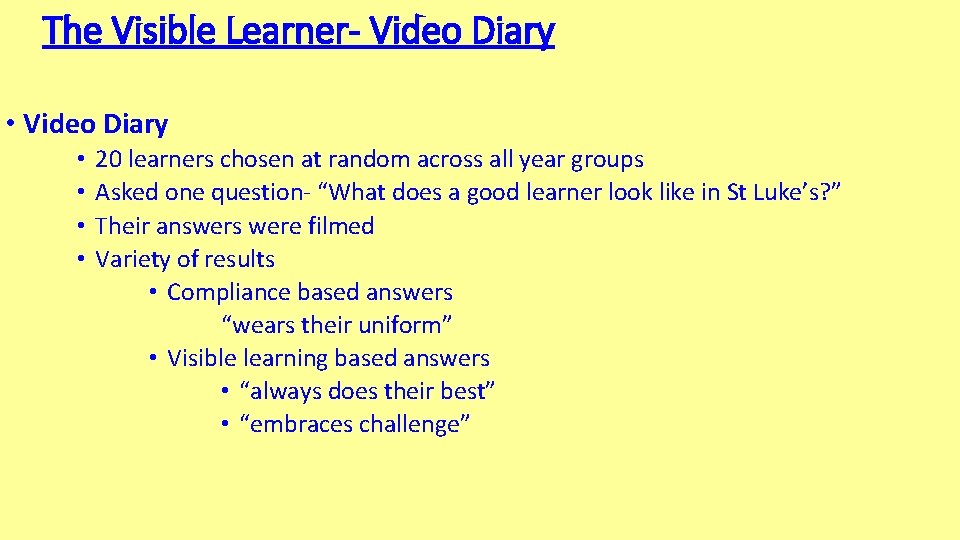 The Visible Learner- Video Diary

• Video Diary
• 20 learners chosen at random across all year groups
• Asked one question- “What does a good learner look like in St Luke’s?”
• Their answers were filmed
• Variety of results
• Compliance based answers
“wears their uniform”
• Visible learning based answers
• “always does their best”
• “embraces challenge”